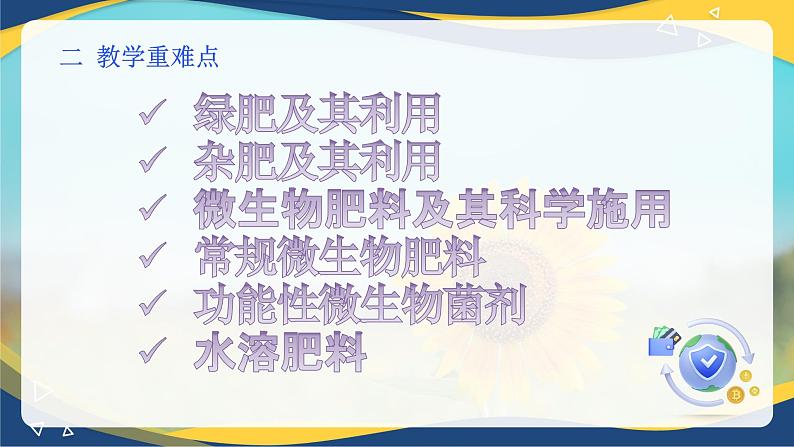 二 教学重难点

✓ 绿肥及其利用
✓ 杂肥及其利用
✓ 微生物肥料及其科学施用
✓ 常规微生物肥料
✓ 功能性微生物菌剂
✓ 水溶肥料